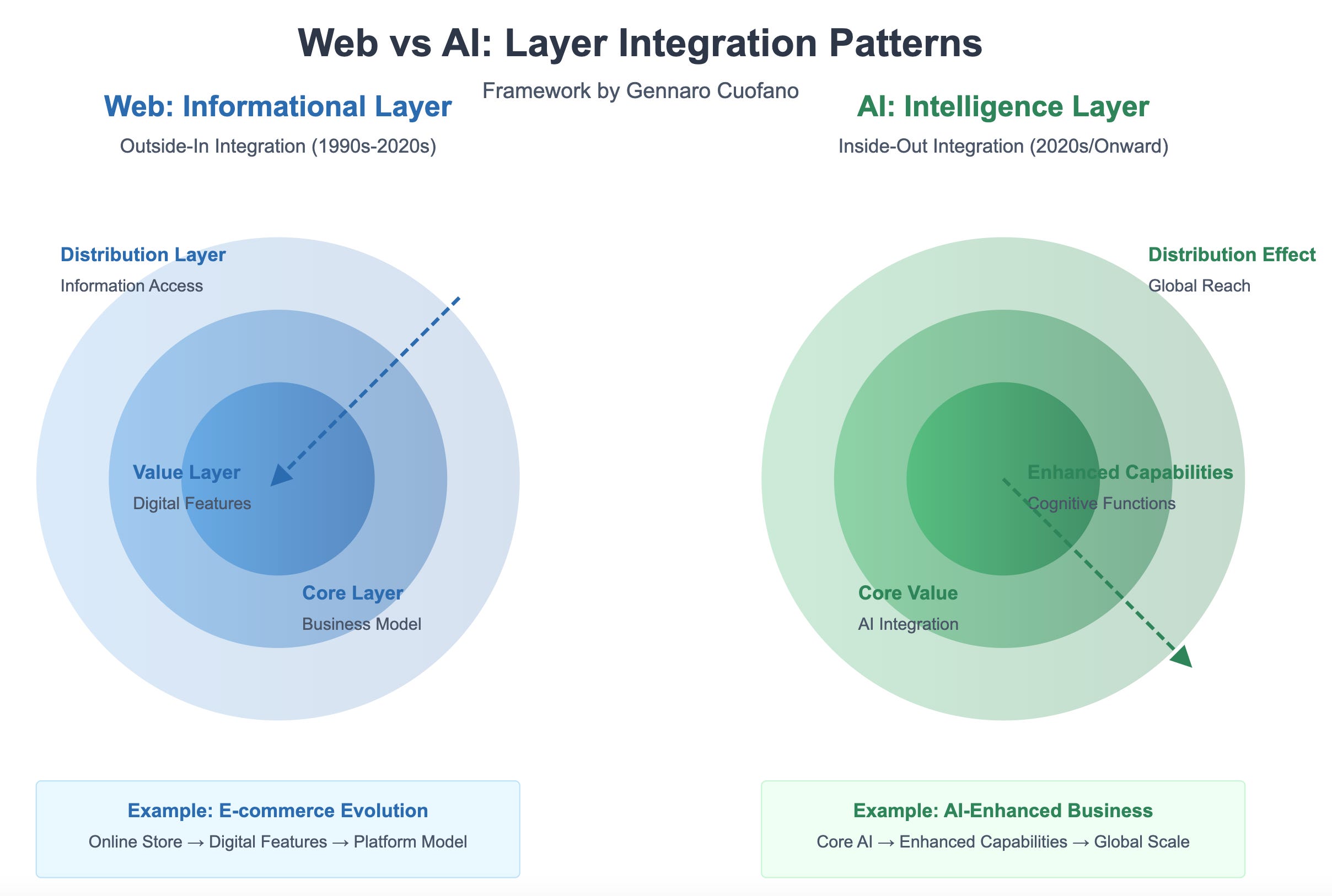 Web vs AI: Layer Integration Patterns

Framework by Gennaro Cuofano

Web: Informational Layer

Outside-In Integration (1990s-2020s)

Distribution Layer
Information Access

Value Layer
Digital Features

Core Layer
Business Model

Example: E-commerce Evolution
Online Store → Digital Features → Platform Model

AI: Intelligence Layer

Inside-Out Integration (2020s/Onward)

Distribution Effect
Global Reach

Enhanced Capabilities
Cognitive Functions

Core Value
AI Integration

Example: AI-Enhanced Business
Core AI → Enhanced Capabilities → Global Scale